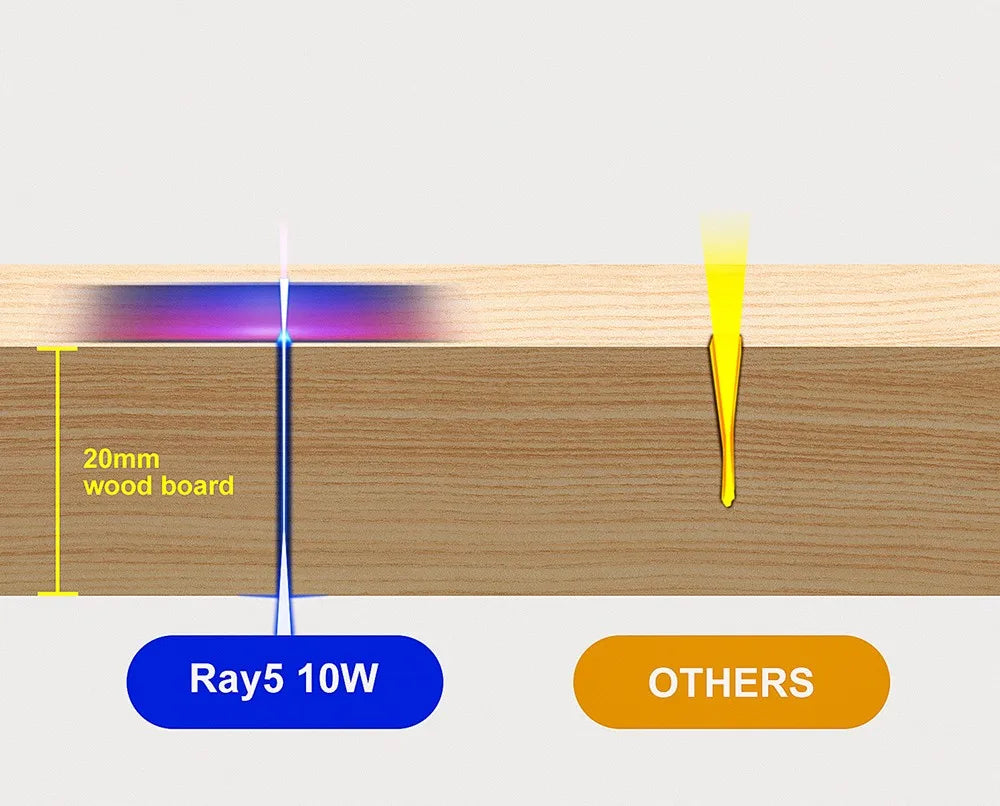 20mm
wood board

Ray5 10W

OTHERS